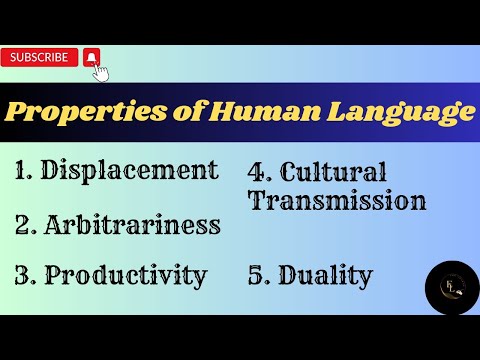 SUBSCRIBE

Properties of Human Language

1. Displacement

2. Arbitrariness

3. Productivity

4. Cultural Transmission

5. Duality

EL